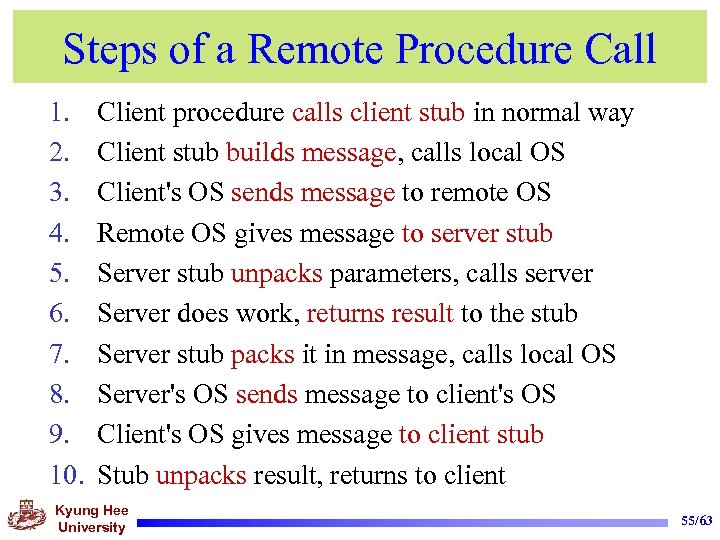 Steps of a Remote Procedure Call

1. Client procedure calls client stub in normal way
2. Client stub builds message, calls local OS
3. Client's OS sends message to remote OS
4. Remote OS gives message to server stub
5. Server stub unpacks parameters, calls server
6. Server does work, returns result to the stub
7. Server stub packs it in message, calls local OS
8. Server's OS sends message to client's OS
9. Client's OS gives message to client stub
10. Stub unpacks result, returns to client

Kyung Hee University

55/63